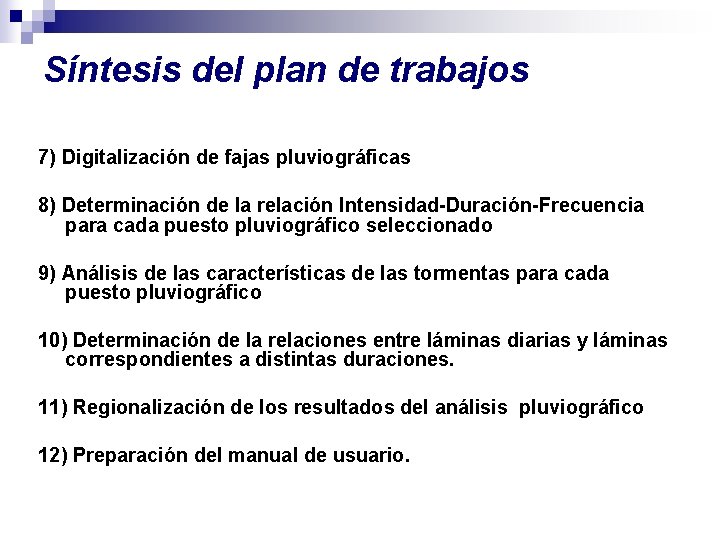 Síntesis del plan de trabajos

7) Digitalización de fajas pluviográficas

8) Determinación de la relación Intensidad-Duración-Frecuencia para cada puesto pluviográfico seleccionado

9) Análisis de las características de las tormentas para cada puesto pluviográfico

10) Determinación de la relaciones entre láminas diarias y láminas correspondientes a distintas duraciones.

11) Regionalización de los resultados del análisis pluviográfico

12) Preparación del manual de usuario.